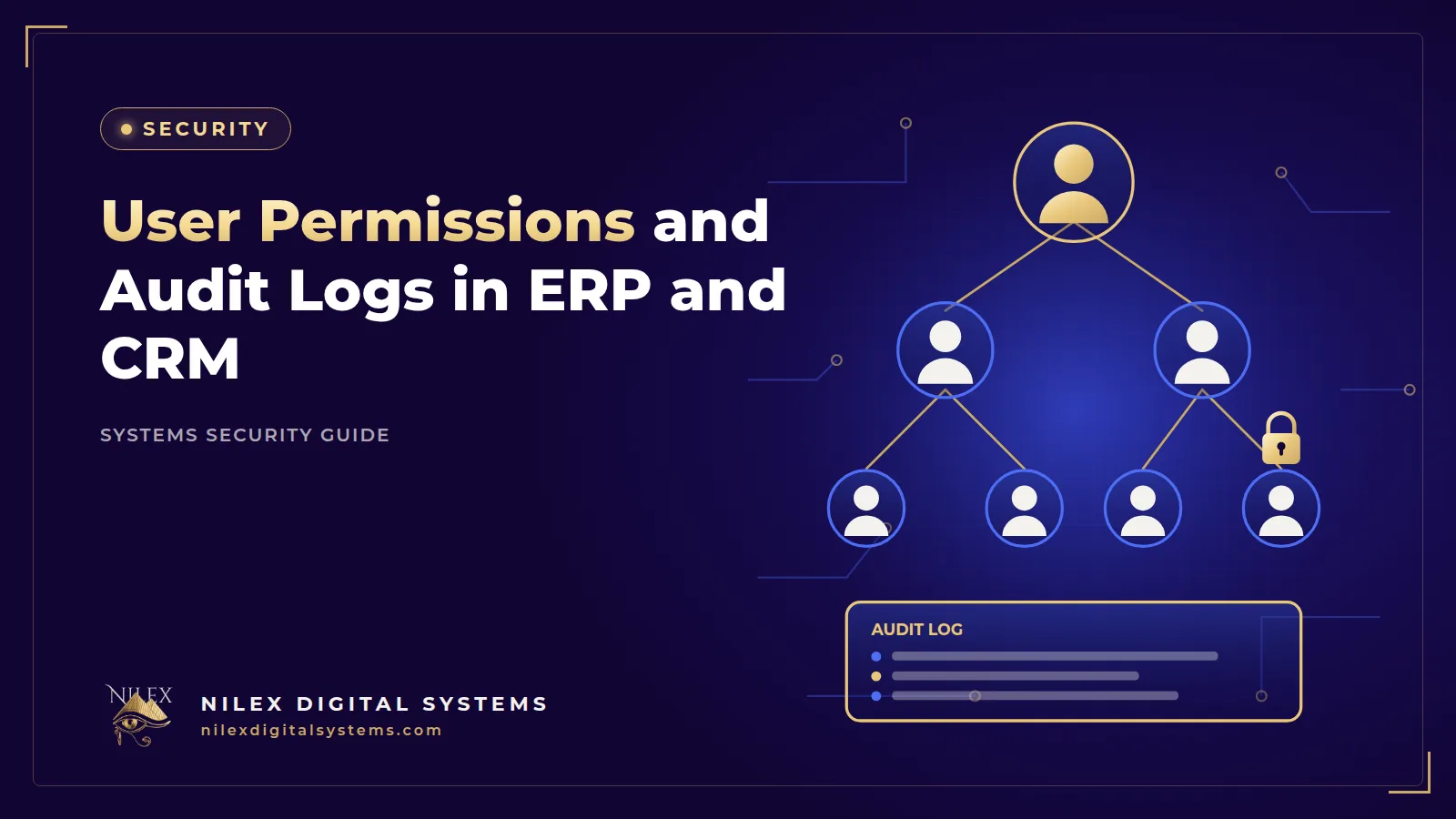 • SECURITY

User Permissions and Audit Logs in ERP and CRM

SYSTEMS SECURITY GUIDE

AUDIT LOG

NILEX

NILEX DIGITAL SYSTEMS
nilexdigitalsystems.com